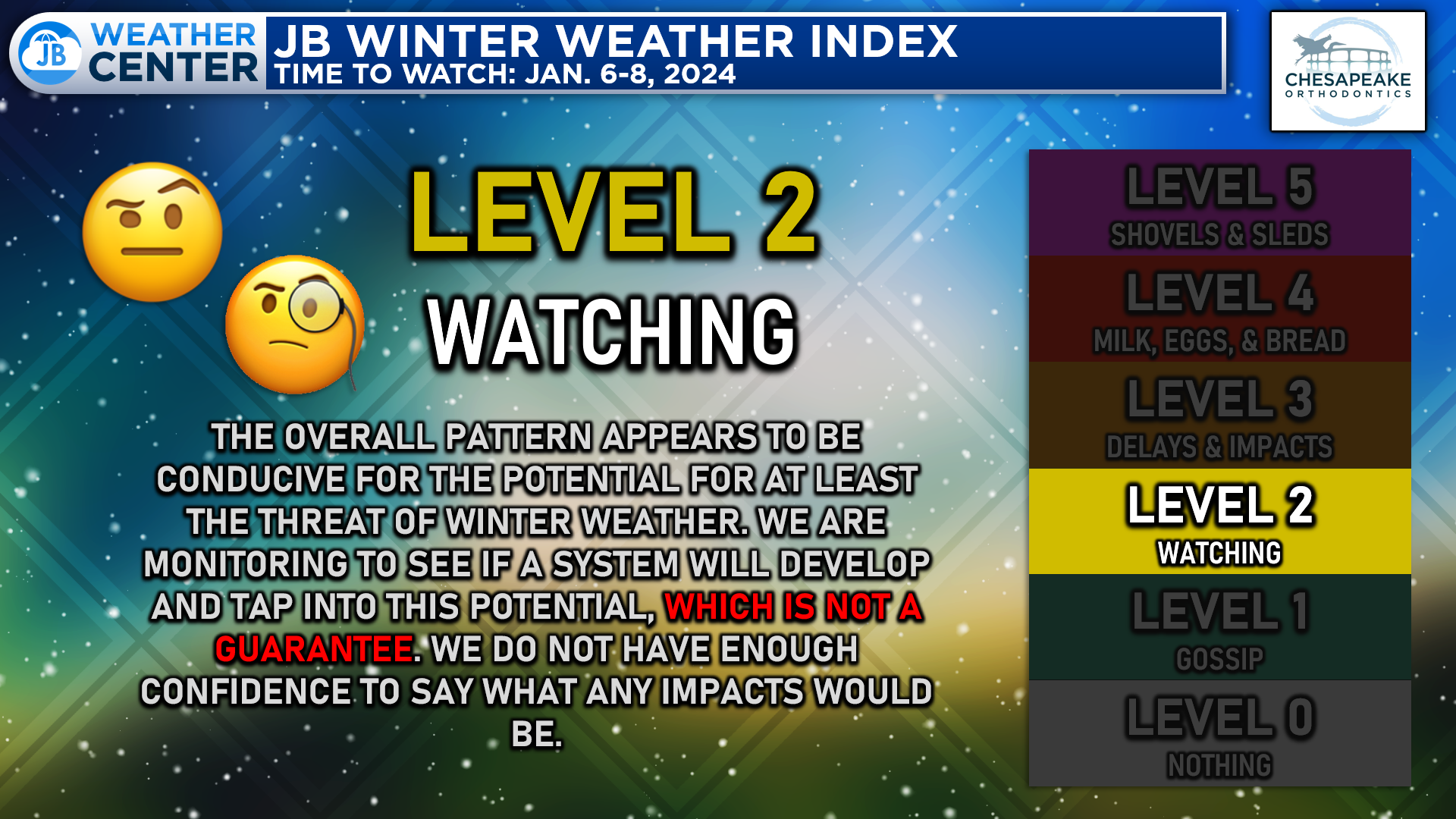 JB WEATHER CENTER

JB WINTER WEATHER INDEX
TIME TO WATCH: JAN. 6-8, 2024

CHESAPEAKE ORTHODONTICS

LEVEL 2
WATCHING

THE OVERALL PATTERN APPEARS TO BE CONDUCIVE FOR THE POTENTIAL FOR AT LEAST THE THREAT OF WINTER WEATHER. WE ARE MONITORING TO SEE IF A SYSTEM WILL DEVELOP AND TAP INTO THIS POTENTIAL, WHICH IS NOT A GUARANTEE. WE DO NOT HAVE ENOUGH CONFIDENCE TO SAY WHAT ANY IMPACTS WOULD BE.

LEVEL 5
SHOVELS & SLEDS
LEVEL 4
MILK, EGGS, & BREAD
LEVEL 3
DELAYS & IMPACTS
LEVEL 2
WATCHING
LEVEL 1
GOSSIP
LEVEL 0
NOTHING